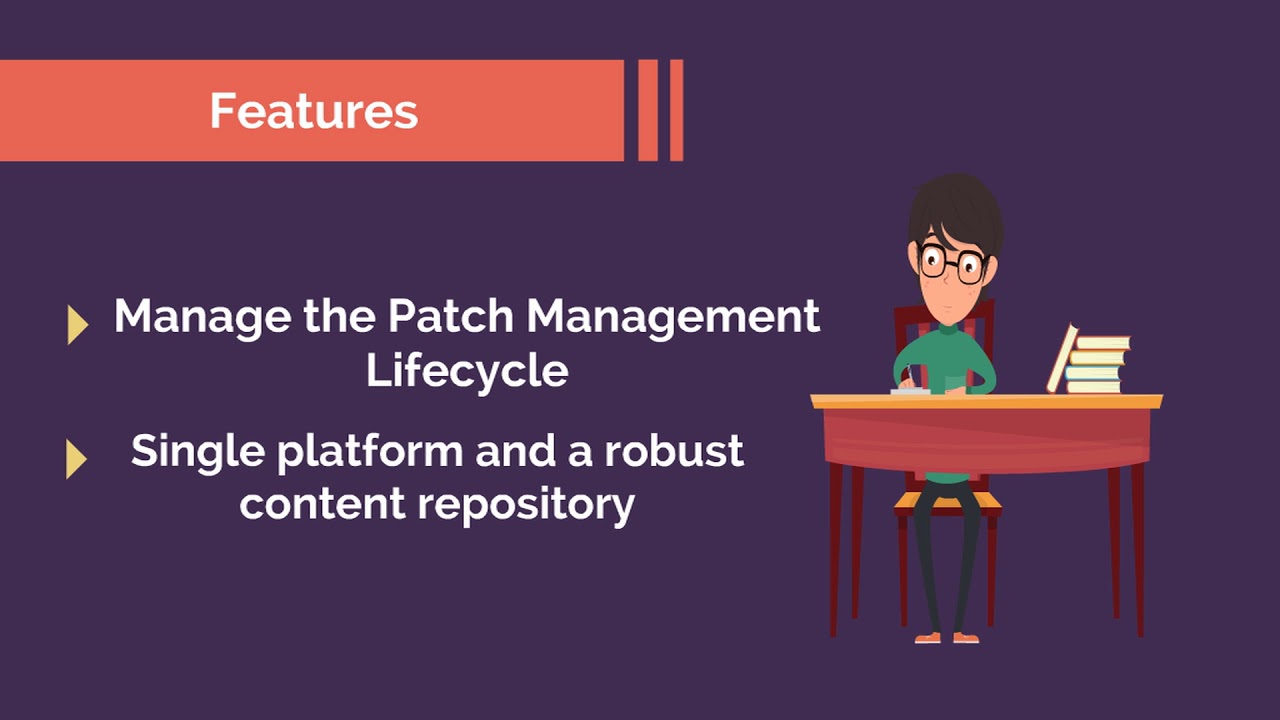 Features

Manage the Patch Management Lifecycle

Single platform and a robust content repository